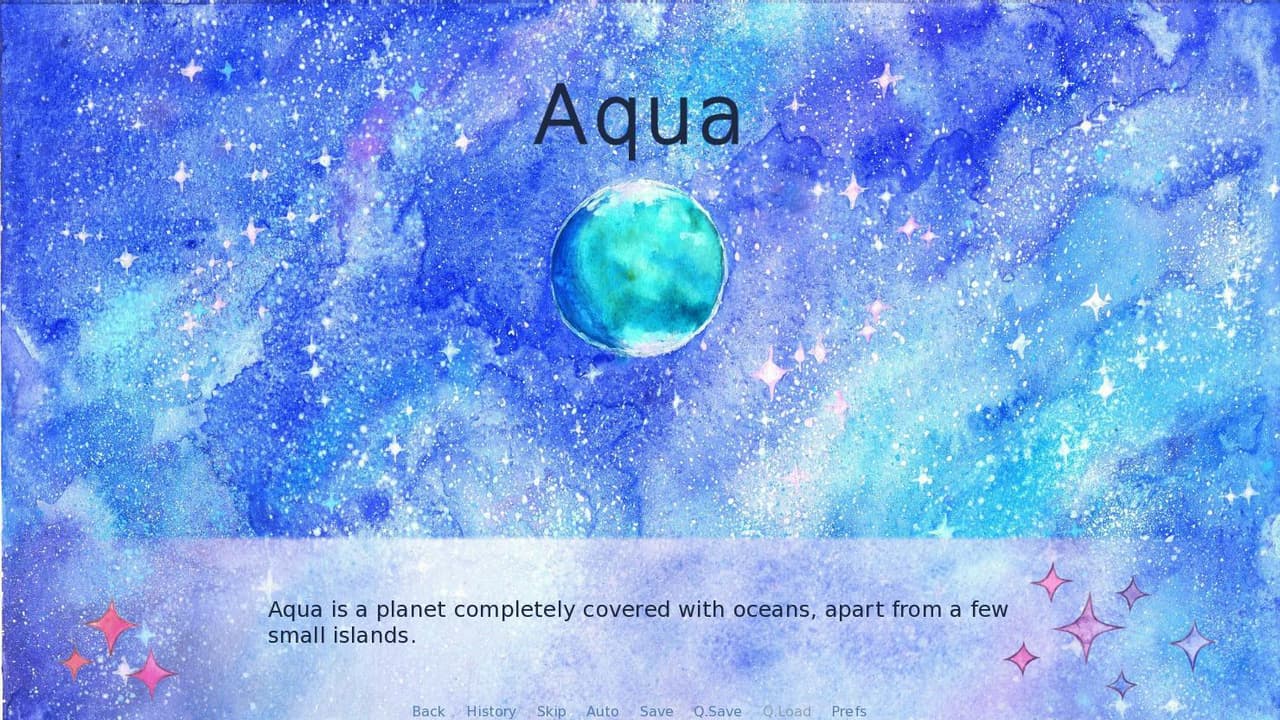 Aqua

Aqua is a planet completely covered with oceans, apart from a few small islands.

Back History Skip Auto Save Q.Save Q.Load Prefs